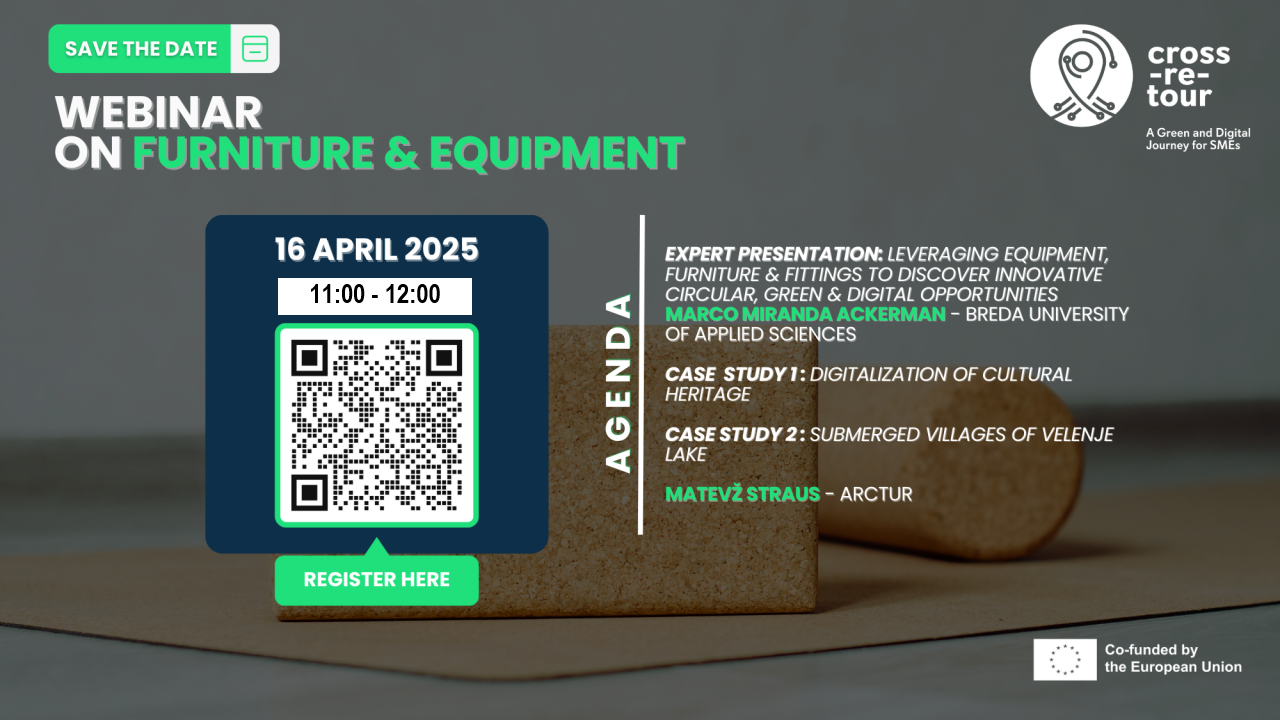 SAVE THE DATE

WEBINAR ON FURNITURE & EQUIPMENT

cross-re-tour

A Green and Digital Journey for SMEs

16 APRIL 2025

11:00 - 12:00

REGISTER HERE

AGENDA

EXPERT PRESENTATION: LEVERAGING EQUIPMENT, FURNITURE & FITTINGS TO DISCOVER INNOVATIVE CIRCULAR, GREEN & DIGITAL OPPORTUNITIES
MARCO MIRANDA ACKERMAN - BREDA UNIVERSITY OF APPLIED SCIENCES

CASE STUDY 1 : DIGITALIZATION OF CULTURAL HERITAGE

CASE STUDY 2 : SUBMERGED VILLAGES OF VELENJE LAKE

MATEVŽ STRAUS - ARCTUR

Co-funded by the European Union